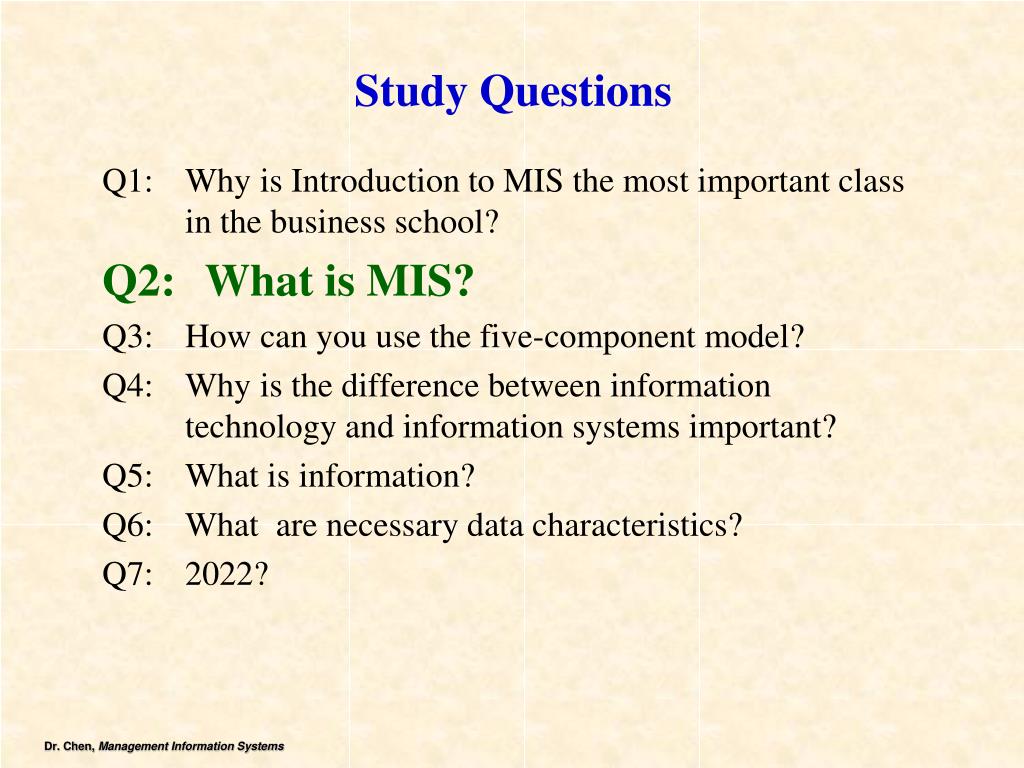 Study Questions

Q1: Why is Introduction to MIS the most important class in the business school?

Q2: What is MIS?

Q3: How can you use the five-component model?

Q4: Why is the difference between information technology and information systems important?

Q5: What is information?

Q6: What are necessary data characteristics?

Q7: 2022?

Dr. Chen, Management Information Systems